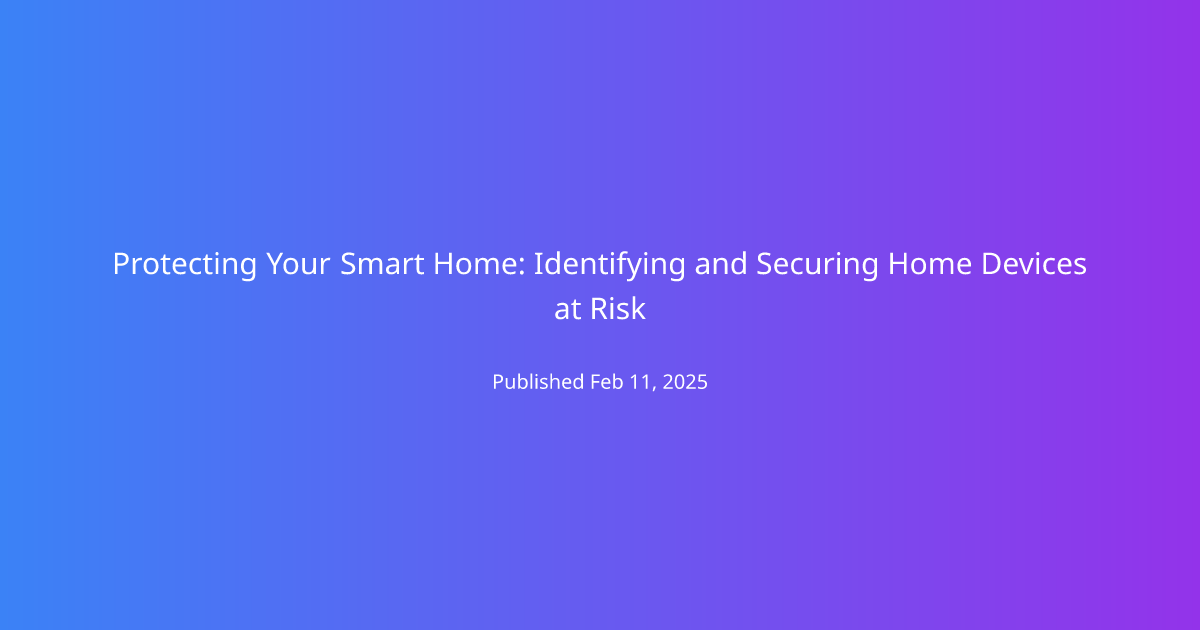 Protecting Your Smart Home: Identifying and Securing Home Devices at Risk

Published Feb 11, 2025